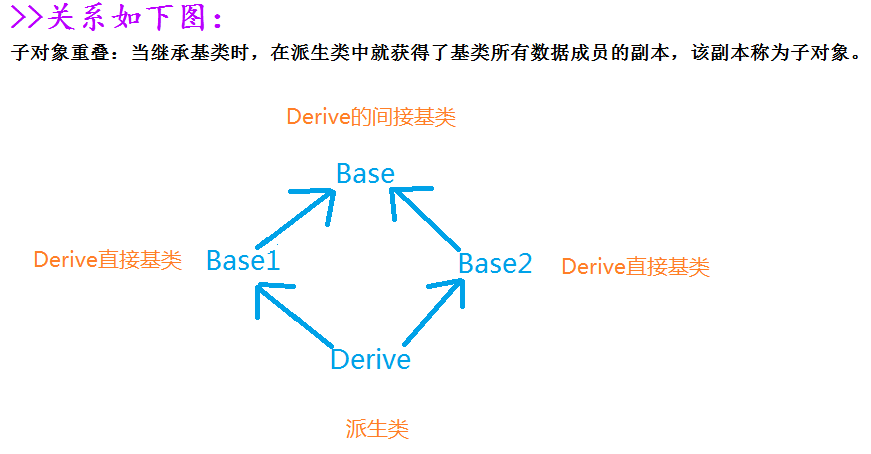 >>关系如下图：

子对象重叠：当继承基类时，在派生类中就获得了基类所有数据成员的副本，该副本称为子对象。

Derive的间接基类

Base

Derive直接基类 Base1

Base2 Derive直接基类

Derive

派生类